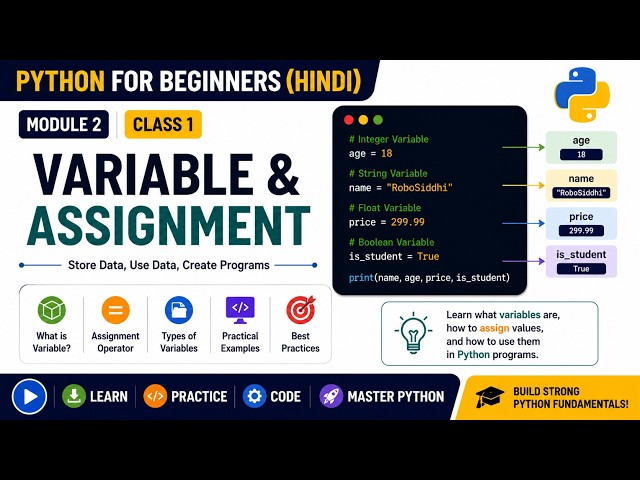 PYTHON FOR BEGINNERS (HINDI)

MODULE 2 CLASS 1

VARIABLE & ASSIGNMENT

Store Data, Use Data, Create Programs

What is Variable?
Assignment Operator
Types of Variables
Practical Examples
Best Practices

# Integer Variable
age = 18
# String Variable
name = "RoboSiddhi"
# Float Variable
price = 299.99
# Boolean Variable
is_student = True
print(name, age, price, is_student)

age
18
name
"RoboSiddhi"
price
299.99
is_student
True

Learn what variables are, how to assign values, and how to use them in Python programs.

LEARN PRACTICE CODE MASTER PYTHON

BUILD STRONG PYTHON FUNDAMENTALS!